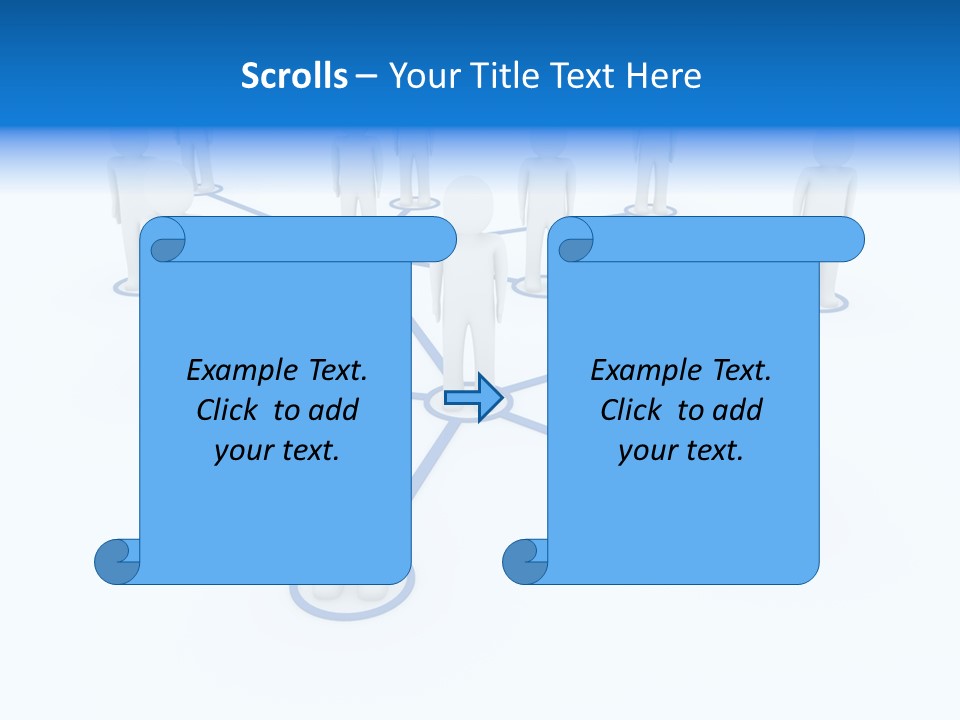 Scrolls – Your Title Text Here

Example Text. Click to add your text.

Example Text. Click to add your text.